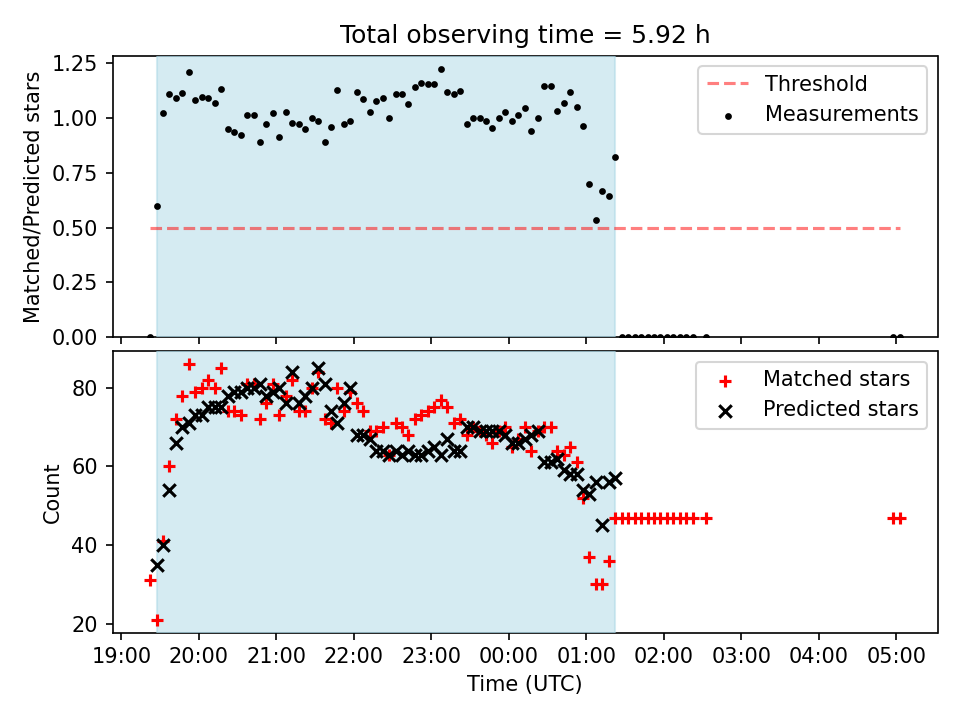 Total observing time = 5.92 h

Matched/Predicted stars

1.25
1.00
0.75
0.50
0.25
0.00

Threshold
Measurements

Count

80
60
40
20

Matched stars
Predicted stars

19:00 20:00 21:00 22:00 23:00 00:00 01:00 02:00 03:00 04:00 05:00

Time (UTC)